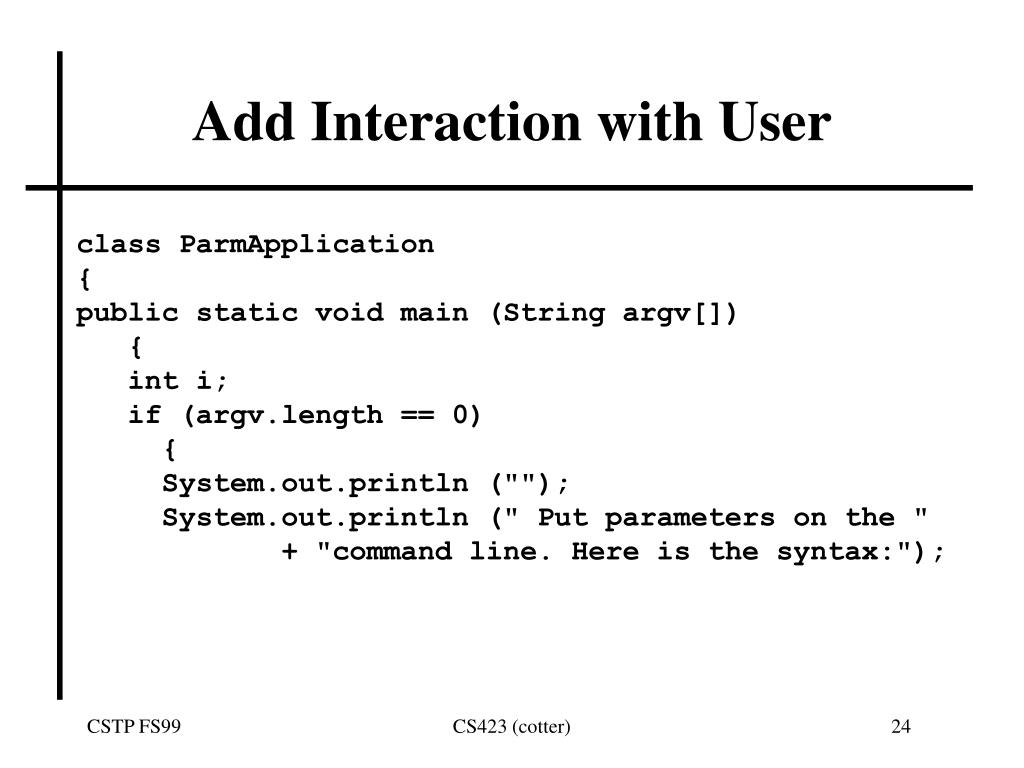 Add Interaction with User

class ParmApplication
{
public static void main (String argv[])
   {
   int i;
   if (argv.length == 0)
      {
      System.out.println ("");
      System.out.println (" Put parameters on the "
            + "command line. Here is the syntax:");

CSTP FS99

CS423 (cotter)

24